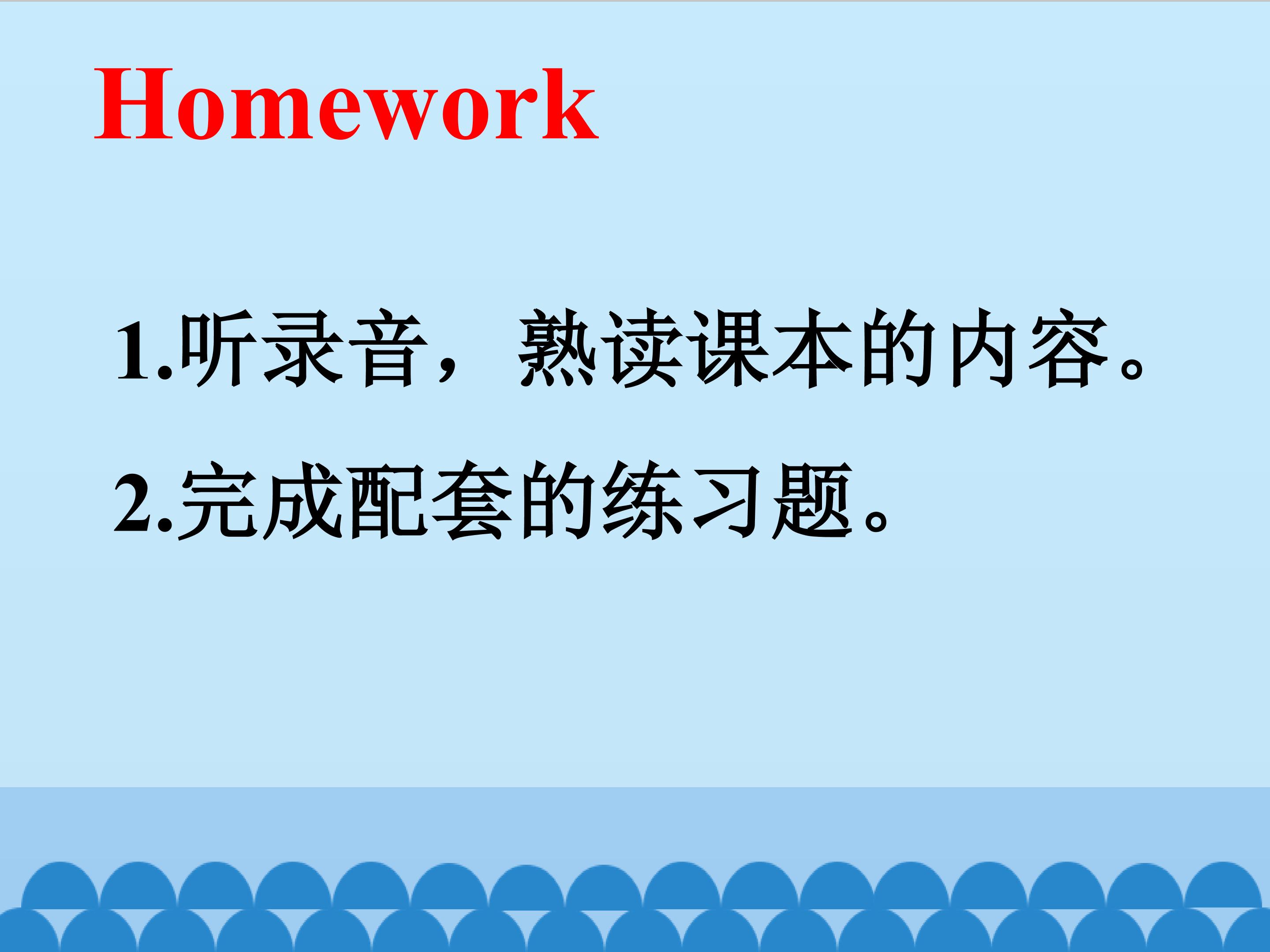 Homework

1.听录音，熟读课本的内容。

2.完成配套的练习题。